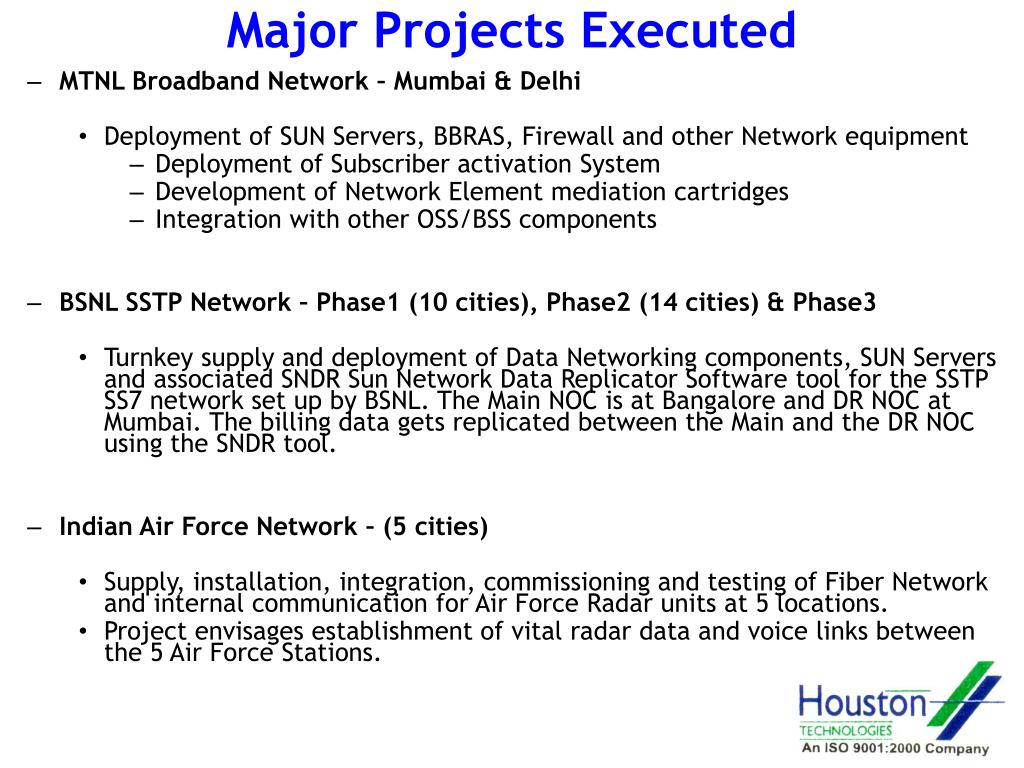 Major Projects Executed

– MTNL Broadband Network – Mumbai & Delhi

• Deployment of SUN Servers, BBRAS, Firewall and other Network equipment
– Deployment of Subscriber activation System
– Development of Network Element mediation cartridges
– Integration with other OSS/BSS components

– BSNL SSTP Network – Phase1 (10 cities), Phase2 (14 cities) & Phase3

• Turnkey supply and deployment of Data Networking components, SUN Servers and associated SNDR Sun Network Data Replicator Software tool for the SSTP SS7 network set up by BSNL. The Main NOC is at Bangalore and DR NOC at Mumbai. The billing data gets replicated between the Main and the DR NOC using the SNDR tool.

– Indian Air Force Network – (5 cities)

• Supply, installation, integration, commissioning and testing of Fiber Network and internal communication for Air Force Radar units at 5 locations.
• Project envisages establishment of vital radar data and voice links between the 5 Air Force Stations.

Houston
TECHNOLOGIES
An ISO 9001:2000 Company